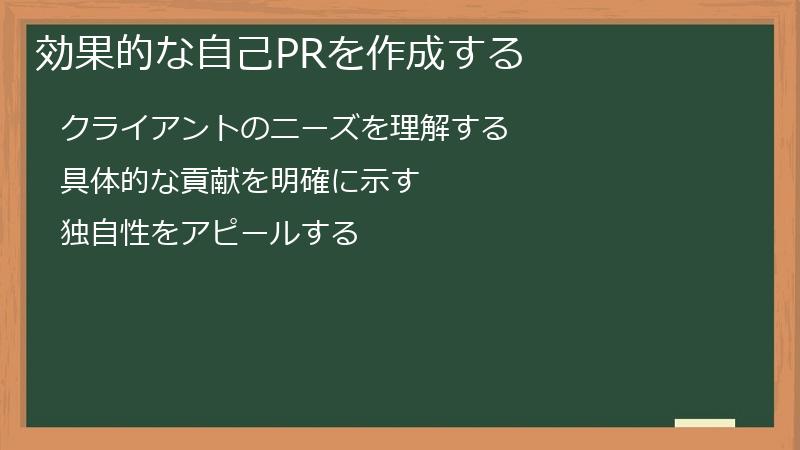 効果的な自己PRを作成する

クライアントのニーズを理解する

具体的な貢献を明確に示す

独自性をアピールする